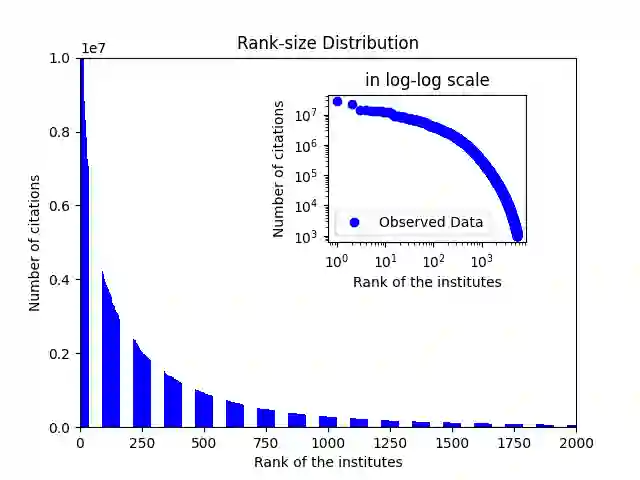 Rank-size Distribution

1e7

1.0
0.8
0.6
0.4
0.2
0.0

Number of citations

0
250
500
750
1000
1250
1500
1750
2000

Rank of the institutes

in log-log scale

$10^7$
$10^6$
$10^5$
$10^4$
$10^3$

Number of citations

Observed Data

$10^0$
$10^1$
$10^2$
$10^3$

Rank of the institutes